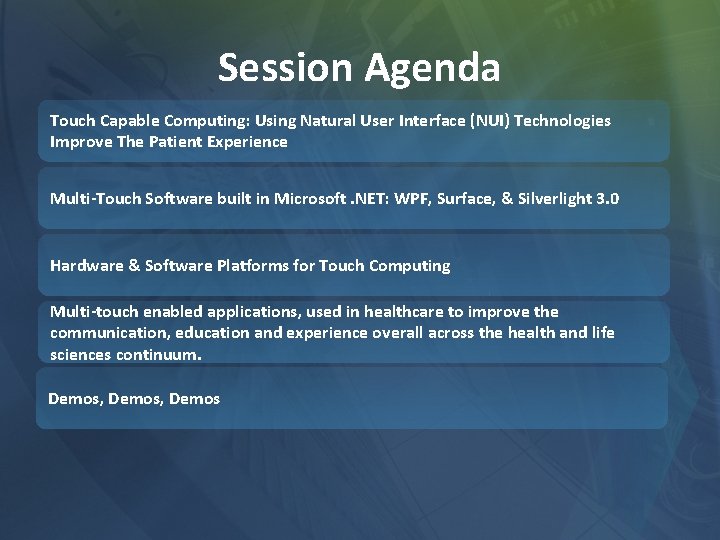 Session Agenda

Touch Capable Computing: Using Natural User Interface (NUI) Technologies Improve The Patient Experience

Multi-Touch Software built in Microsoft .NET: WPF, Surface, & Silverlight 3.0

Hardware & Software Platforms for Touch Computing

Multi-touch enabled applications, used in healthcare to improve the communication, education and experience overall across the health and life sciences continuum.

Demos, Demos, Demos